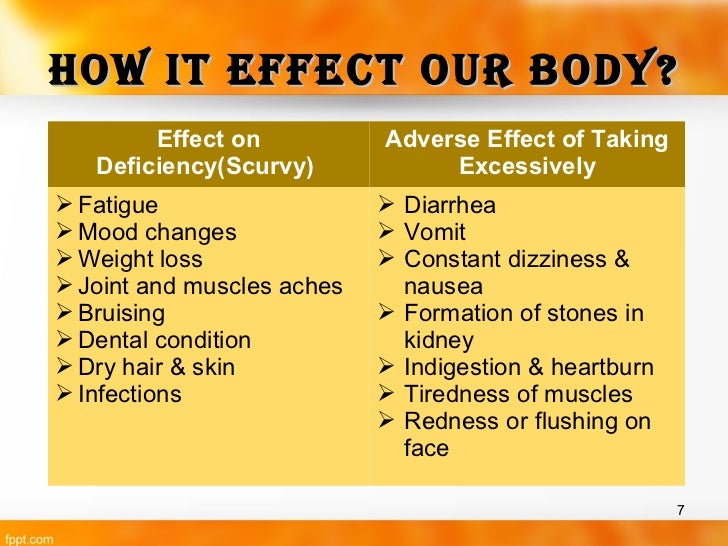 HOW IT EFFECT OUR BODY?

| Effect on Deficiency(Scurvy) | Adverse Effect of Taking Excessively |
|---|---|
| ➢ Fatigue<br>➢ Mood changes<br>➢ Weight loss<br>➢ Joint and muscles aches<br>➢ Bruising<br>➢ Dental condition<br>➢ Dry hair & skin<br>➢ Infections | ➢ Diarrhea<br>➢ Vomit<br>➢ Constant dizziness & nausea<br>➢ Formation of stones in kidney<br>➢ Indigestion & heartburn<br>➢ Tiredness of muscles<br>➢ Redness or flushing on face |

7

fppt.com